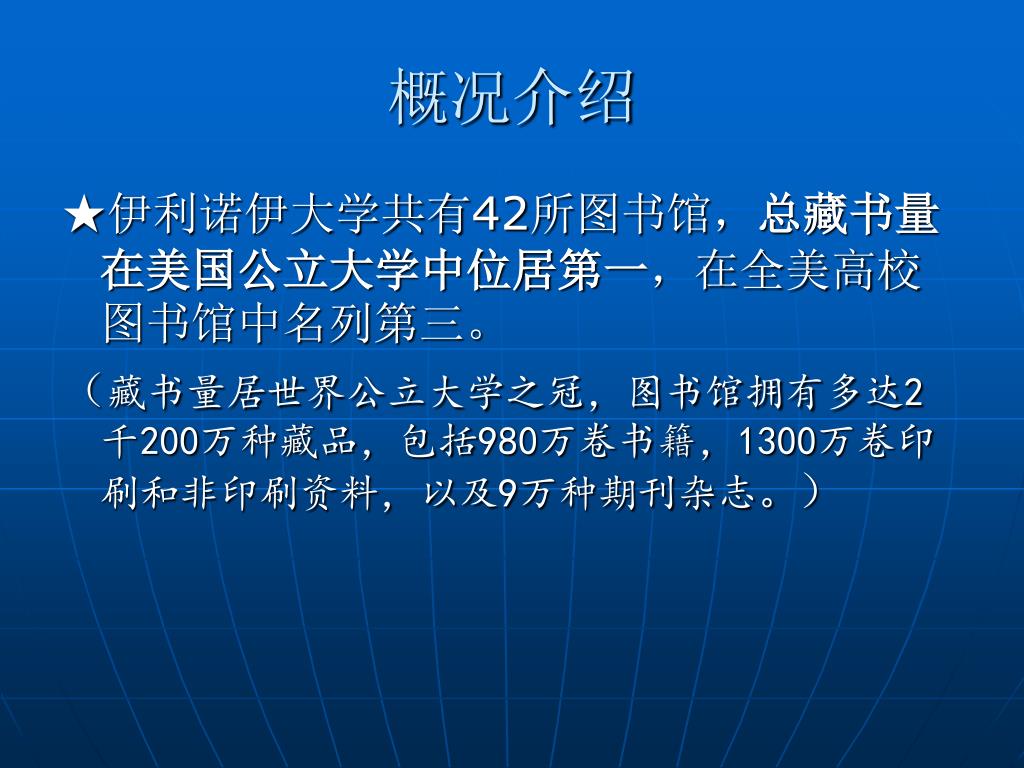 概况介绍

★伊利诺伊大学共有42所图书馆，总藏书量在美国公立大学中位居第一，在全美高校图书馆中名列第三。

（藏书量居世界公立大学之冠，图书馆拥有多达2千200万种藏品，包括980万卷书籍，1300万卷印刷和非印刷资料，以及9万种期刊杂志。）